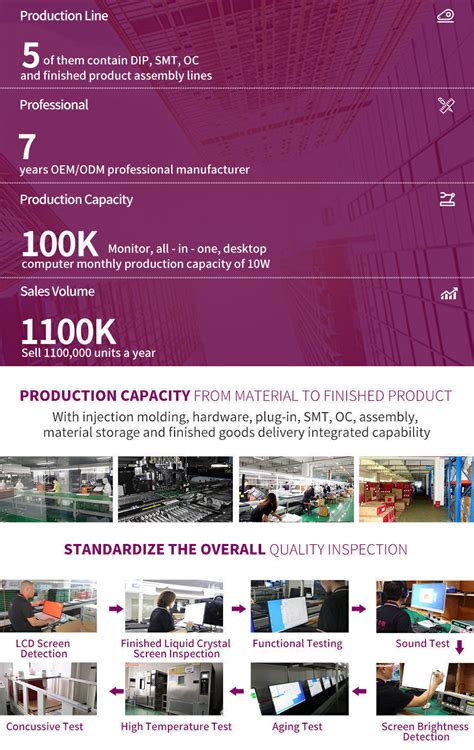 Production Line

5 of them contain DIP, SMT, OC and finished product assembly lines

Professional

7 years OEM/ODM professional manufacturer

Production Capacity

100K Monitor, all - in - one, desktop computer monthly production capacity of 10W

Sales Volume

1100K Sell 1100,000 units a year

PRODUCTION CAPACITY FROM MATERIAL TO FINISHED PRODUCT

With injection molding, hardware, plug-in, SMT, OC, assembly, material storage and finished goods delivery integrated capability

STANDARDIZE THE OVERALL QUALITY INSPECTION

LCD Screen Detection

Finished Liquid Crystal Screen Inspection

Functional Testing

Sound Test

Screen Brightness Detection

Aging Test

High Temperature Test

Concussive Test